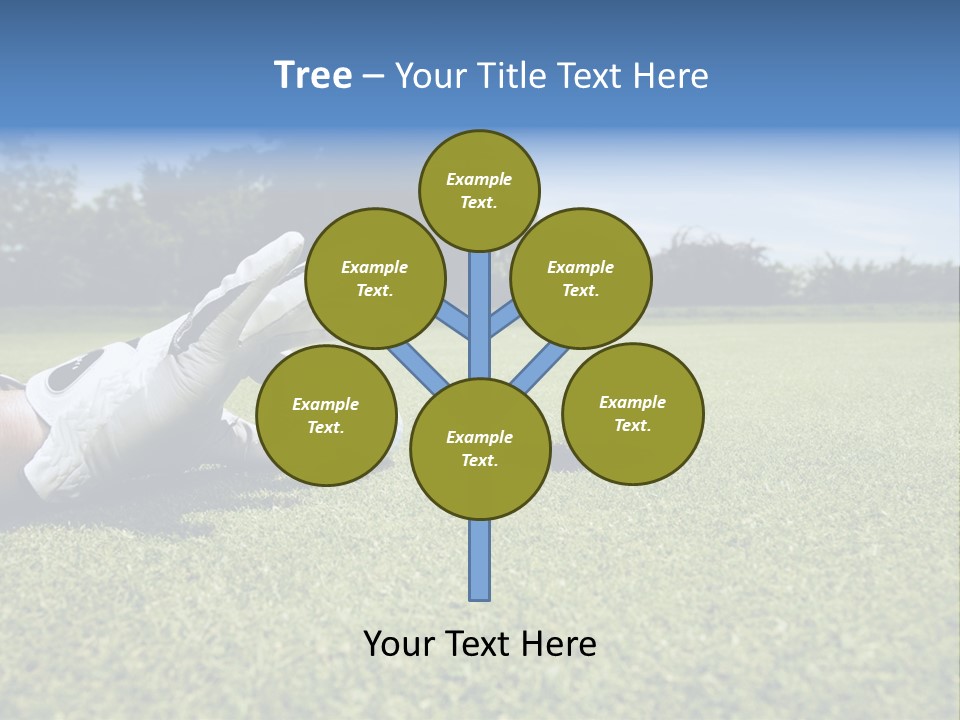 Tree – Your Title Text Here

Example Text.

Example Text.

Example Text.

Example Text.

Example Text.

Example Text.

Your Text Here